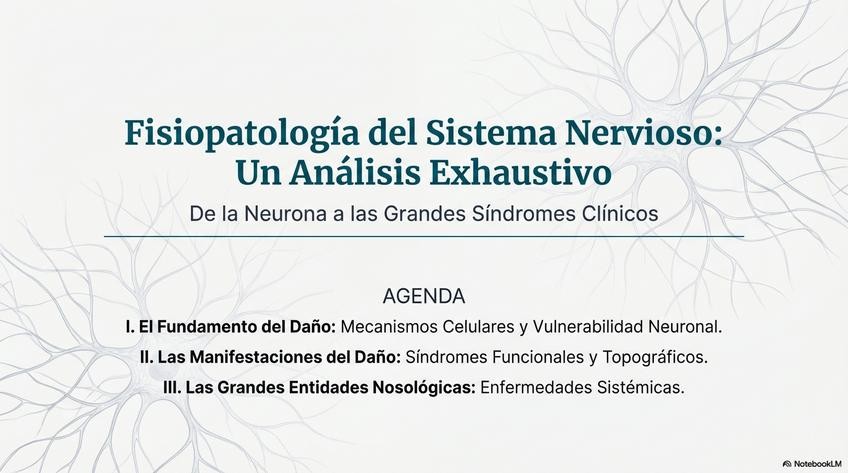 Fisiopatología del Sistema Nervioso: Un Análisis Exhaustivo

De la Neurona a las Grandes Síndromes Clínicos

AGENDA

I. El Fundamento del Daño: Mecanismos Celulares y Vulnerabilidad Neuronal.

II. Las Manifestaciones del Daño: Síndromes Funcionales y Topográficos.

III. Las Grandes Entidades Nosológicas: Enfermedades Sistémicas.

NotebookLM